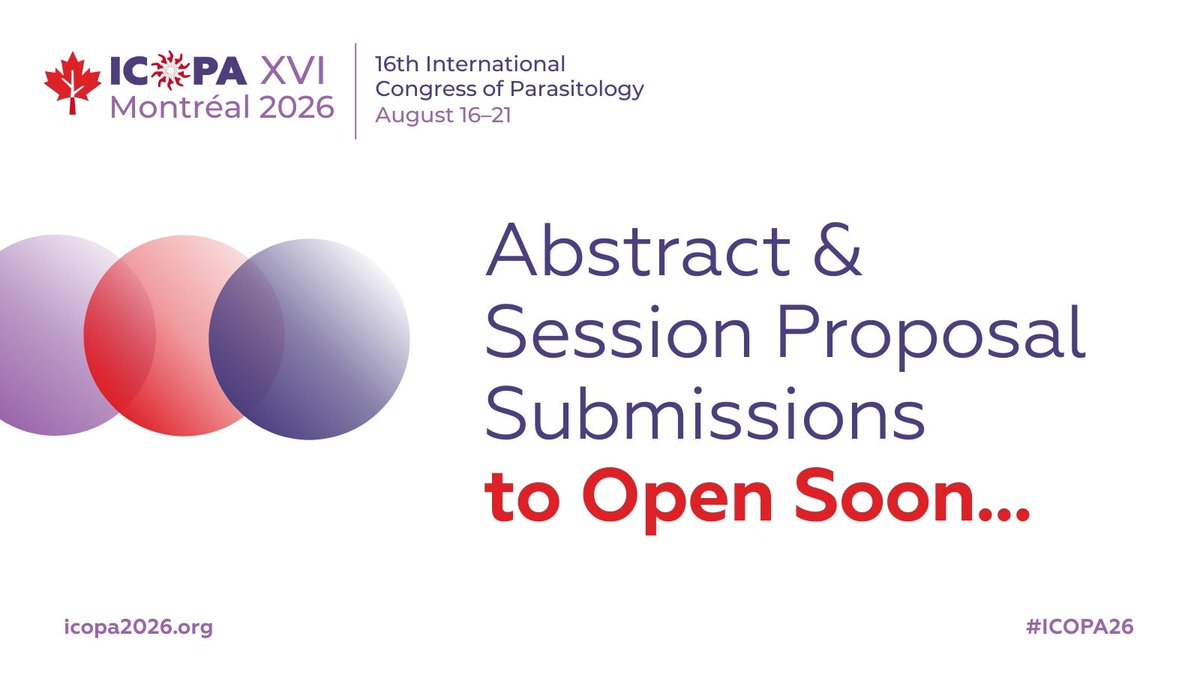 ICOPA XVI
Montréal 2026

16th International Congress of Parasitology
August 16–21

Abstract & Session Proposal Submissions
to Open Soon...

icopa2026.org

#ICOPA26